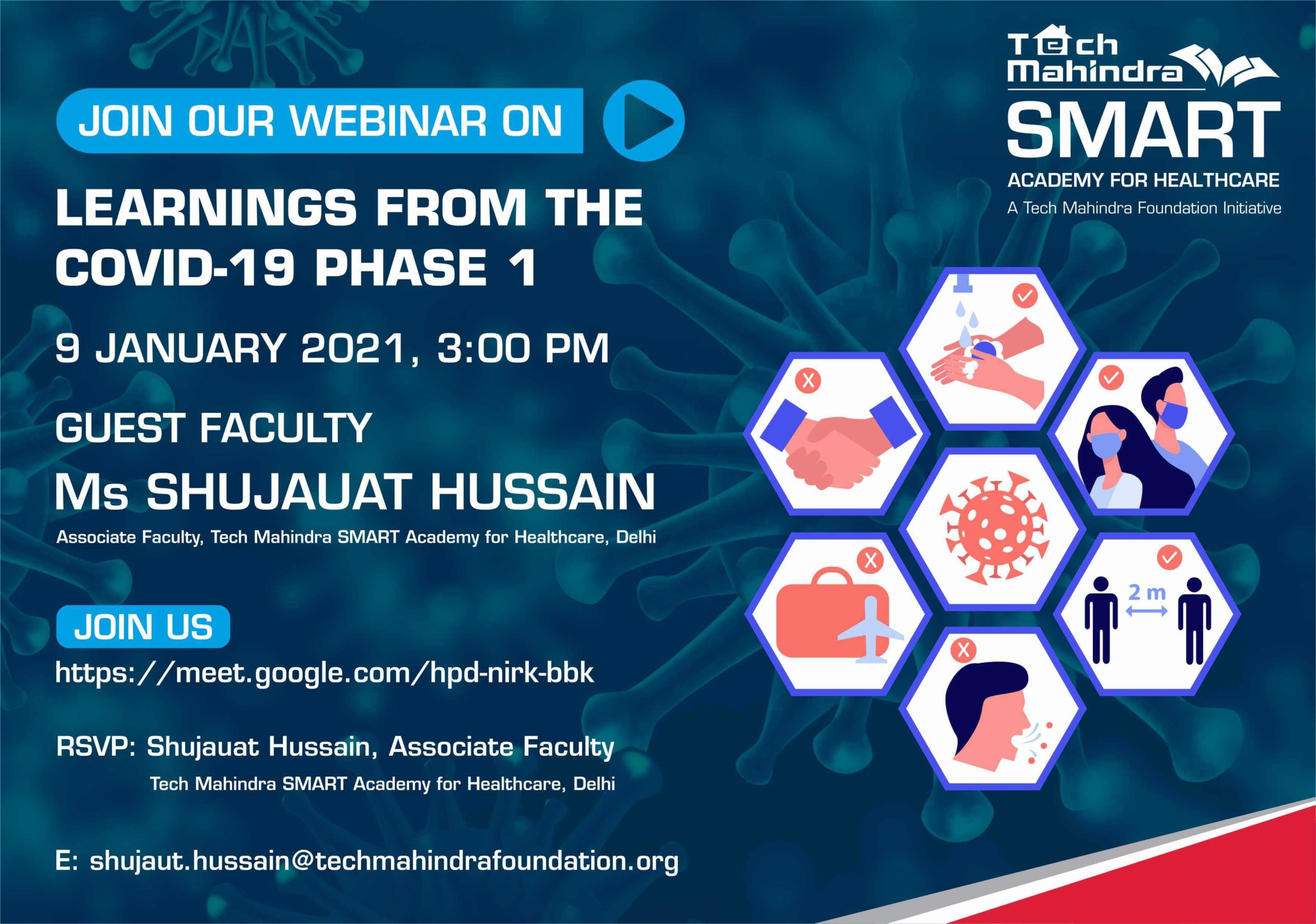 Tech Mahindra
SMART
ACADEMY FOR HEALTHCARE
A Tech Mahindra Foundation Initiative

JOIN OUR WEBINAR ON

LEARNINGS FROM THE COVID-19 PHASE 1

9 JANUARY 2021, 3:00 PM

GUEST FACULTY

Ms SHUJAUAT HUSSAIN

Associate Faculty, Tech Mahindra SMART Academy for Healthcare, Delhi

JOIN US

https://meet.google.com/hpd-nirk-bbk

RSVP: Shujauat Hussain, Associate Faculty
Tech Mahindra SMART Academy for Healthcare, Delhi

E: shujaut.hussain@techmahindrafoundation.org

2 m